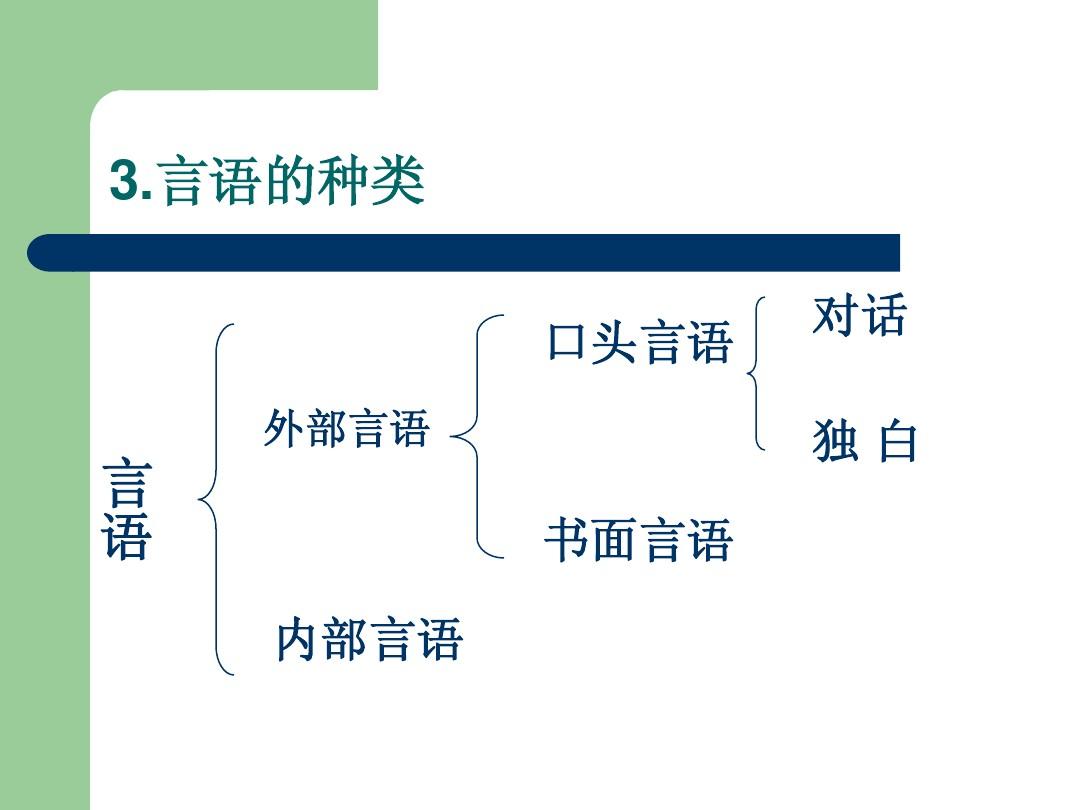 3.言语的种类

言语

外部言语

口头言语

对话

独 白

书面言语

内部言语